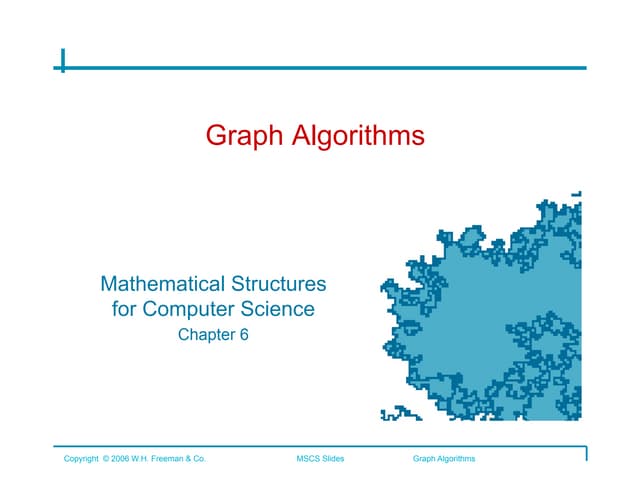 Graph Algorithms

Mathematical Structures for Computer Science
Chapter 6

Copyright © 2006 W.H. Freeman & Co. MSCS Slides Graph Algorithms